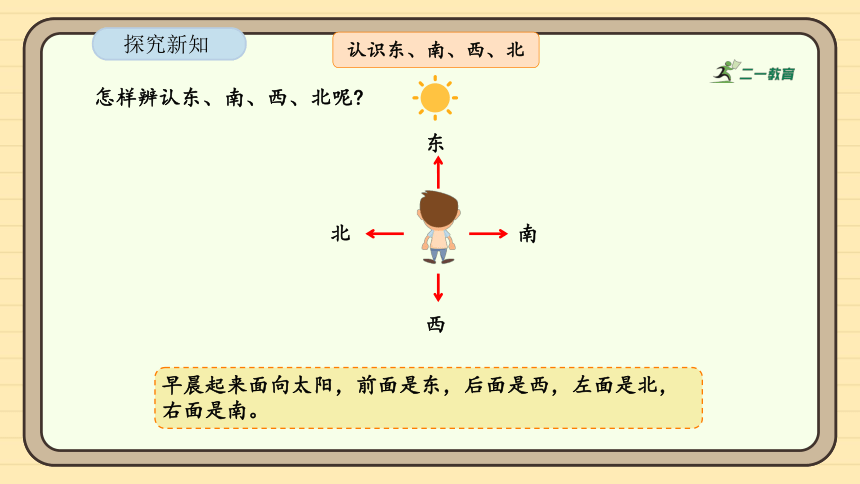 探究新知

认识东、南、西、北

二一教育

怎样辨认东、南、西、北呢？

东

北

南

西

早晨起来面向太阳，前面是东，后面是西，左面是北，右面是南。